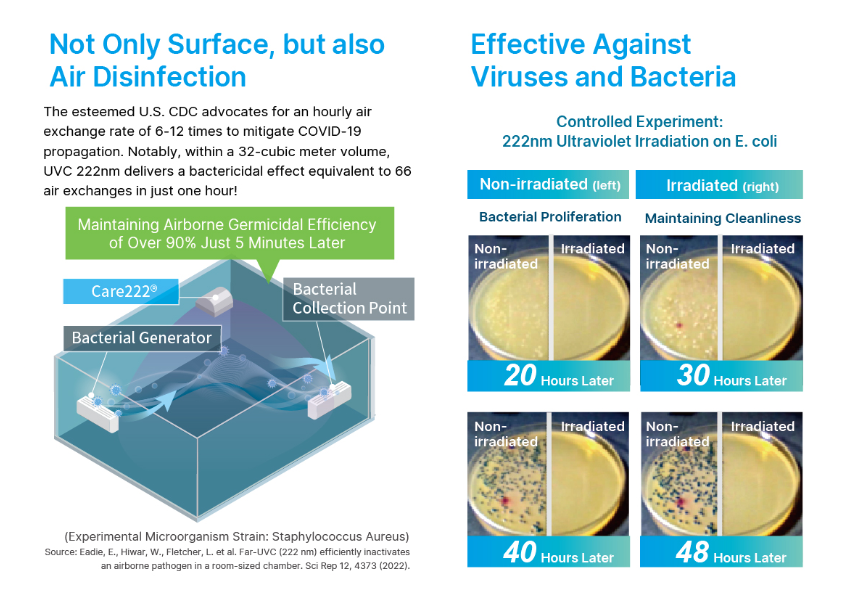 Not Only Surface, but also Air Disinfection

The esteemed U.S. CDC advocates for an hourly air exchange rate of 6-12 times to mitigate COVID-19 propagation. Notably, within a 32-cubic meter volume, UVC 222nm delivers a bactericidal effect equivalent to 66 air exchanges in just one hour!

Maintaining Airborne Germicidal Efficiency of Over 90% Just 5 Minutes Later

Care222®

Bacterial Collection Point

Bacterial Generator

(Experimental Microorganism Strain: Staphylococcus Aureus)
Source: Eadie, E., Hiwar, W., Fletcher, L. et al. Far-UVC (222 nm) efficiently inactivates an airborne pathogen in a room-sized chamber. Sci Rep 12, 4373 (2022).

Effective Against Viruses and Bacteria

Controlled Experiment:
222nm Ultraviolet Irradiation on E. coli

Non-irradiated (left)

Irradiated (right)

Bacterial Proliferation

Maintaining Cleanliness

Non-irradiated Irradiated
20 Hours Later

Non-irradiated Irradiated
30 Hours Later

Non-irradiated Irradiated
40 Hours Later

Non-irradiated Irradiated
48 Hours Later